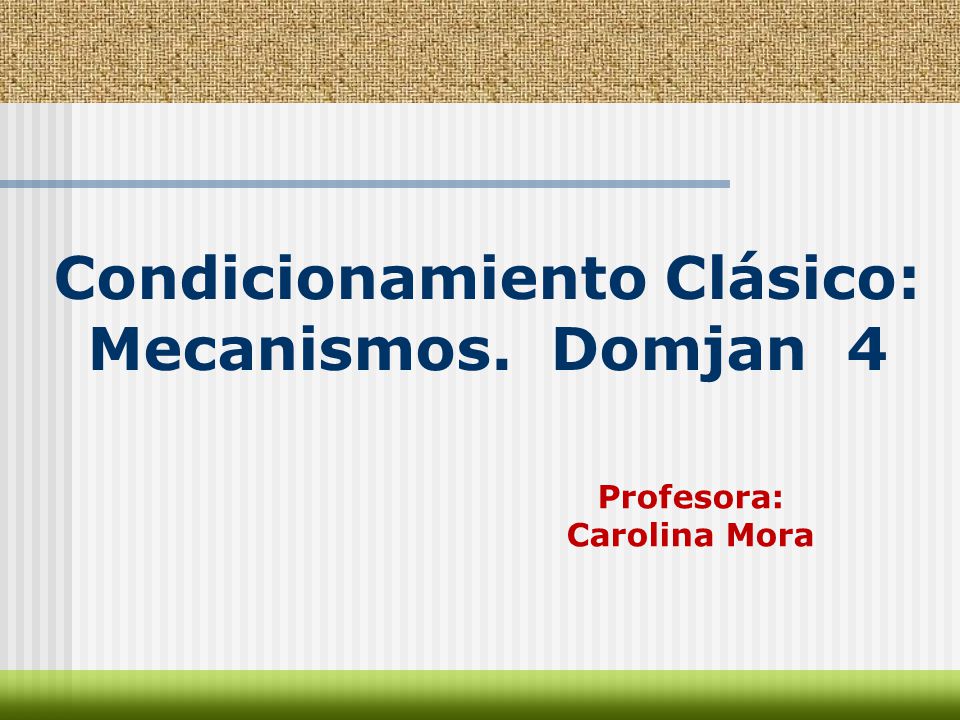 Condicionamiento Clásico: Mecanismos. Domjan 4

Profesora:
Carolina Mora